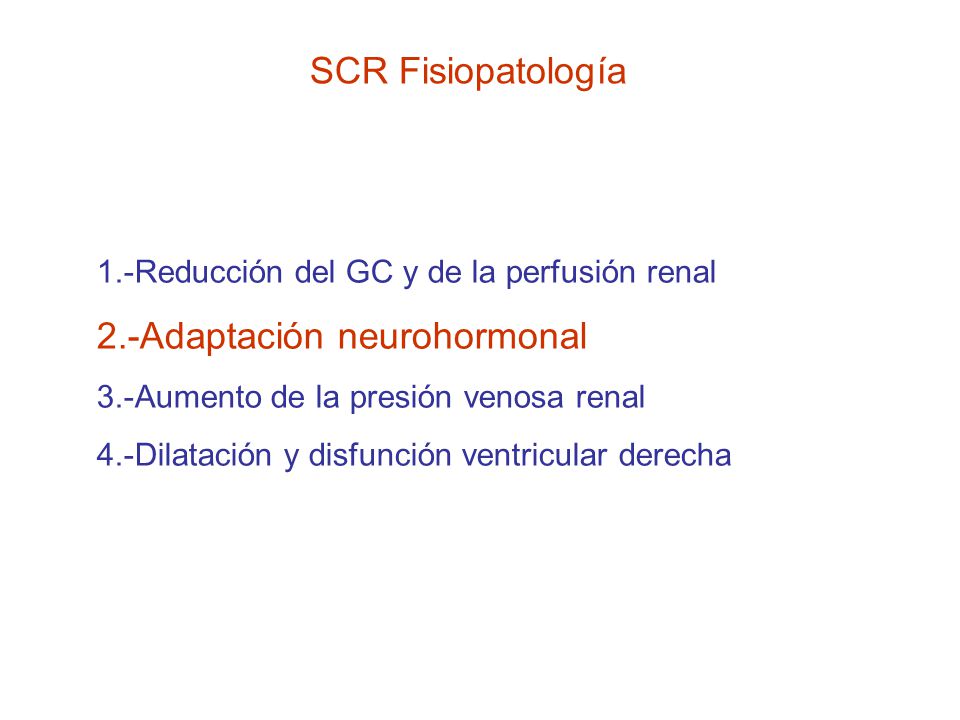 SCR Fisiopatología

1.-Reducción del GC y de la perfusión renal

2.-Adaptación neurohormonal

3.-Aumento de la presión venosa renal

4.-Dilatación y disfunción ventricular derecha